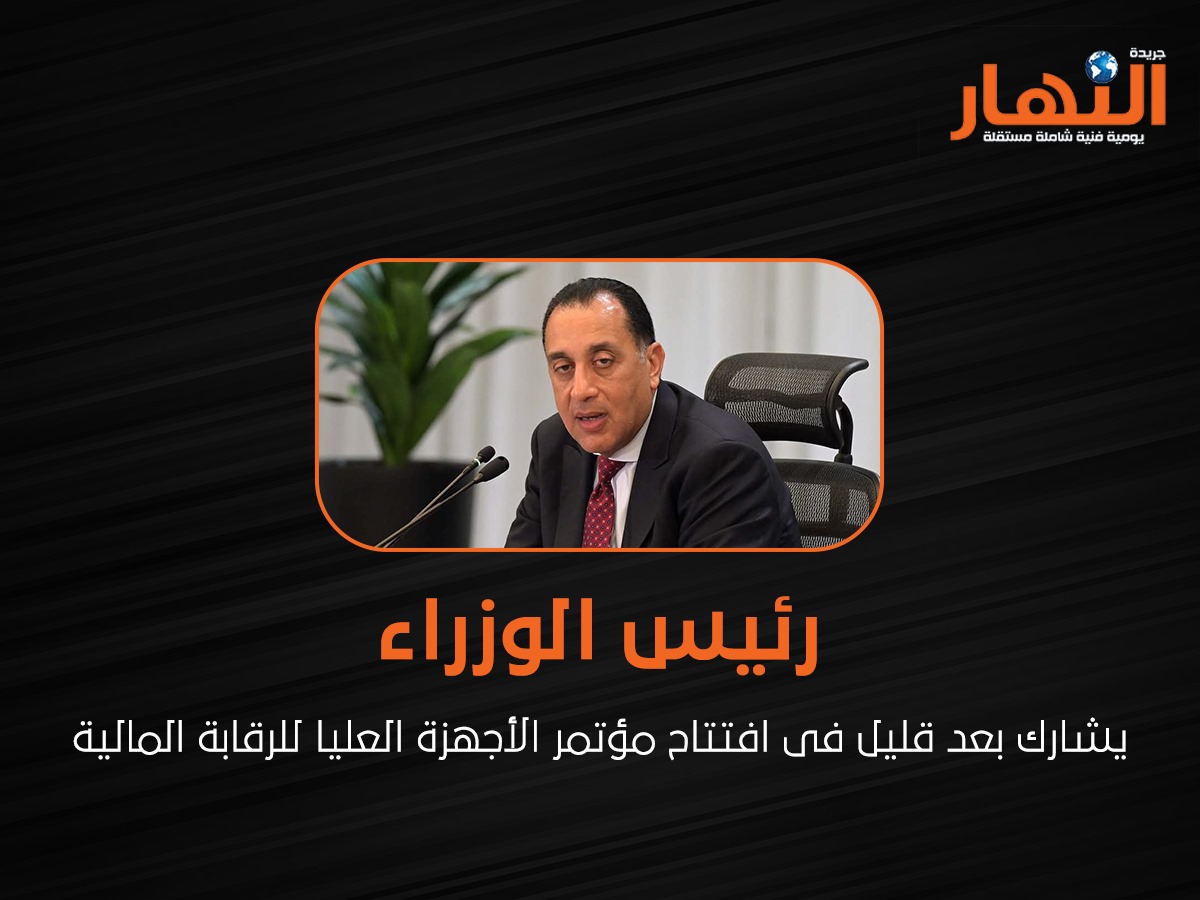 جريدة
النهار
يومية فنية شاملة مستقلة

رئيس الوزراء

يشارك بعد قليل فى افتتاح مؤتمر الأجهزة العليا للرقابة المالية